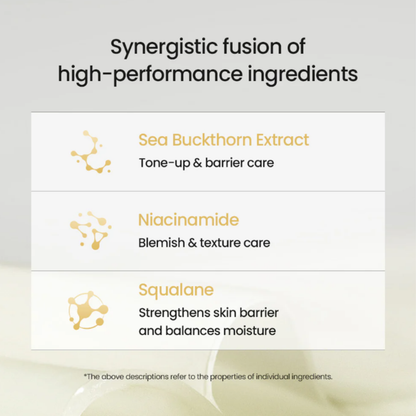 Synergistic fusion of high-performance ingredients

Sea Buckthorn Extract
Tone-up & barrier care

Niacinamide
Blemish & texture care

Squalane
Strengthens skin barrier and balances moisture

*The above descriptions refer to the properties of individual ingredients.